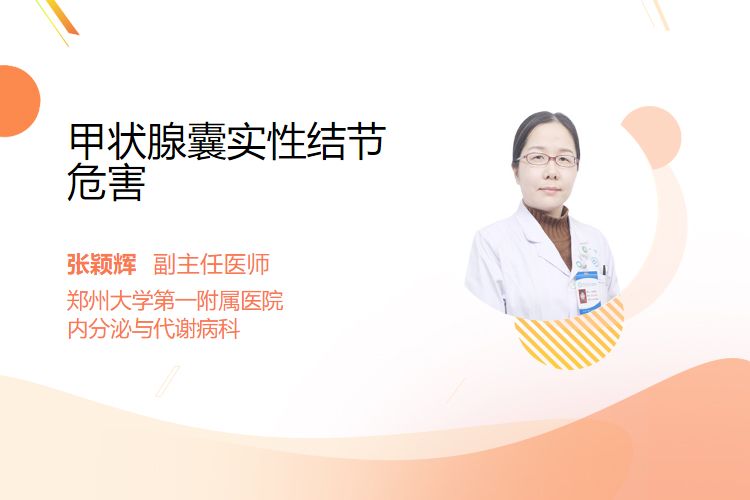 甲状腺囊实性结节危害

张颖辉 副主任医师

郑州大学第一附属医院
内分泌与代谢病科